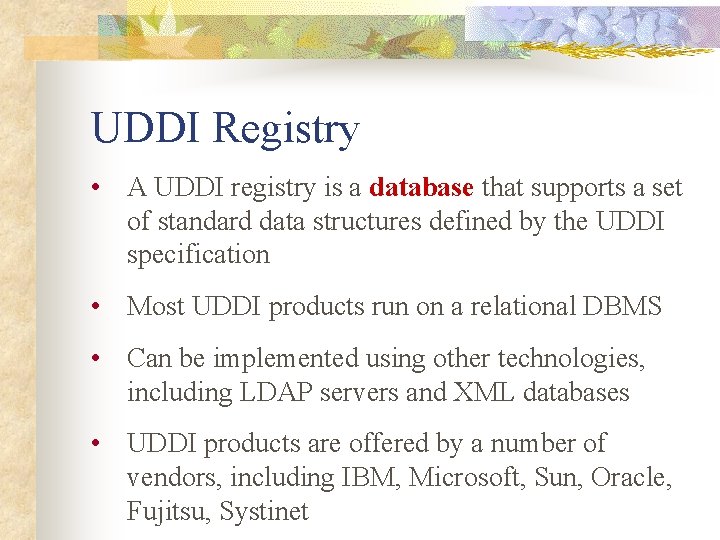 UDDI Registry

• A UDDI registry is a database that supports a set of standard data structures defined by the UDDI specification

• Most UDDI products run on a relational DBMS

• Can be implemented using other technologies, including LDAP servers and XML databases

• UDDI products are offered by a number of vendors, including IBM, Microsoft, Sun, Oracle, Fujitsu, Systinet